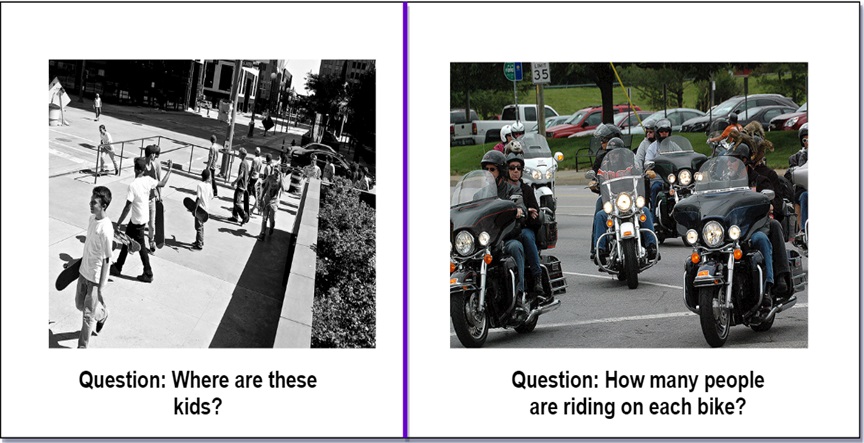 Question: Where are these kids?

35

Question: How many people are riding on each bike?